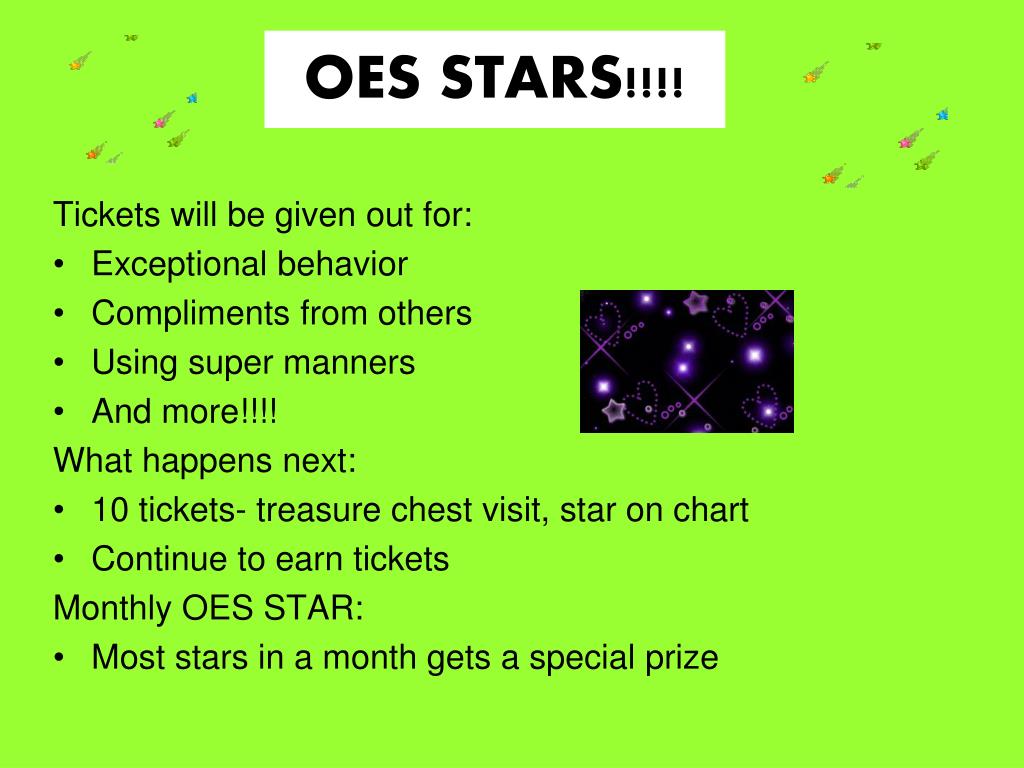 OES STARS!!!!

Tickets will be given out for:
• Exceptional behavior
• Compliments from others
• Using super manners
• And more!!!!
What happens next:
• 10 tickets- treasure chest visit, star on chart
• Continue to earn tickets
Monthly OES STAR:
• Most stars in a month gets a special prize